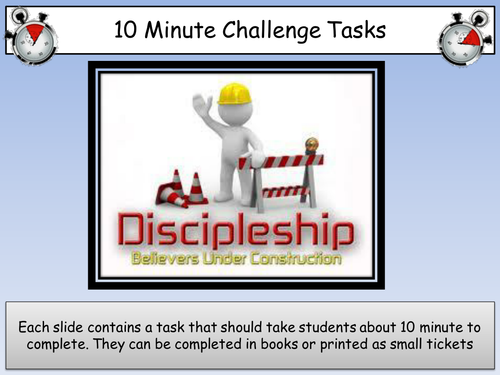 10 Minute Challenge Tasks

Discipleship
Believers Under Construction

Each slide contains a task that should take students about 10 minute to complete. They can be completed in books or printed as small tickets